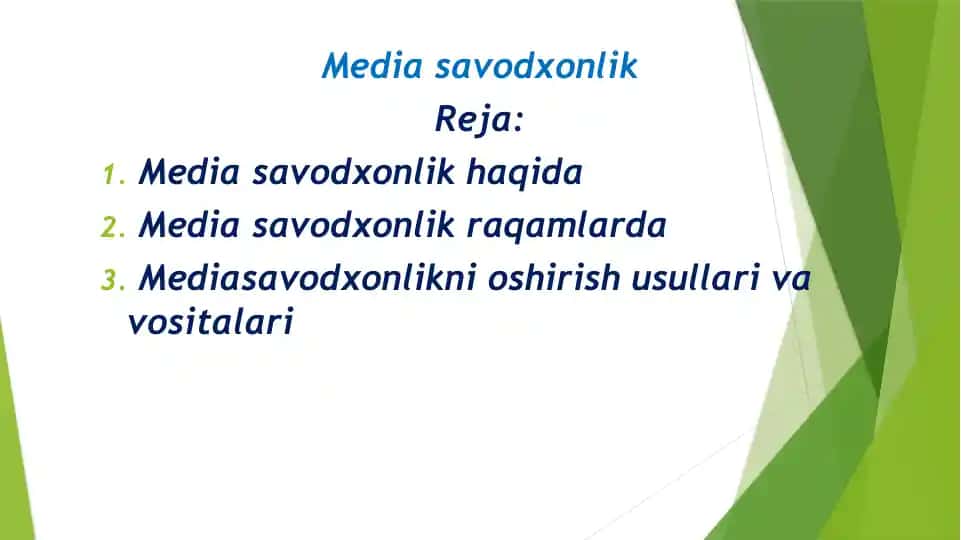 Media savodxonlik

Reja:

1. Media savodxonlik haqida
2. Media savodxonlik raqamlarda
3. Mediasavodxonlikni oshirish usullari va vositalari